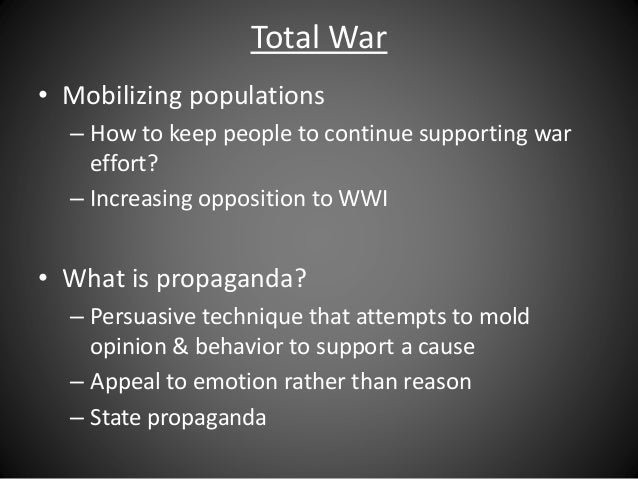 Total War

• Mobilizing populations
– How to keep people to continue supporting war effort?
– Increasing opposition to WWI

• What is propaganda?
– Persuasive technique that attempts to mold opinion & behavior to support a cause
– Appeal to emotion rather than reason
– State propaganda